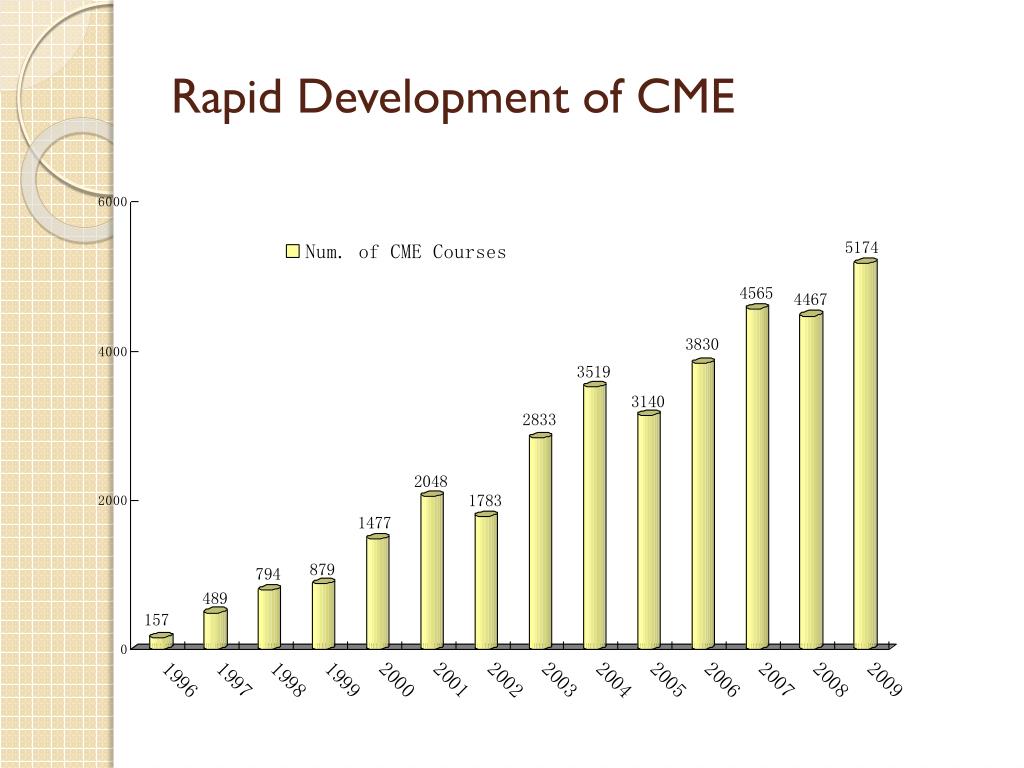 Rapid Development of CME

6000
4000
2000
0

Num. of CME Courses

157
489
794
879
1477
2048
1783
2833
3519
3140
3830
4565
4467
5174

1996
1997
1998
1999
2000
2001
2002
2003
2004
2005
2006
2007
2008
2009